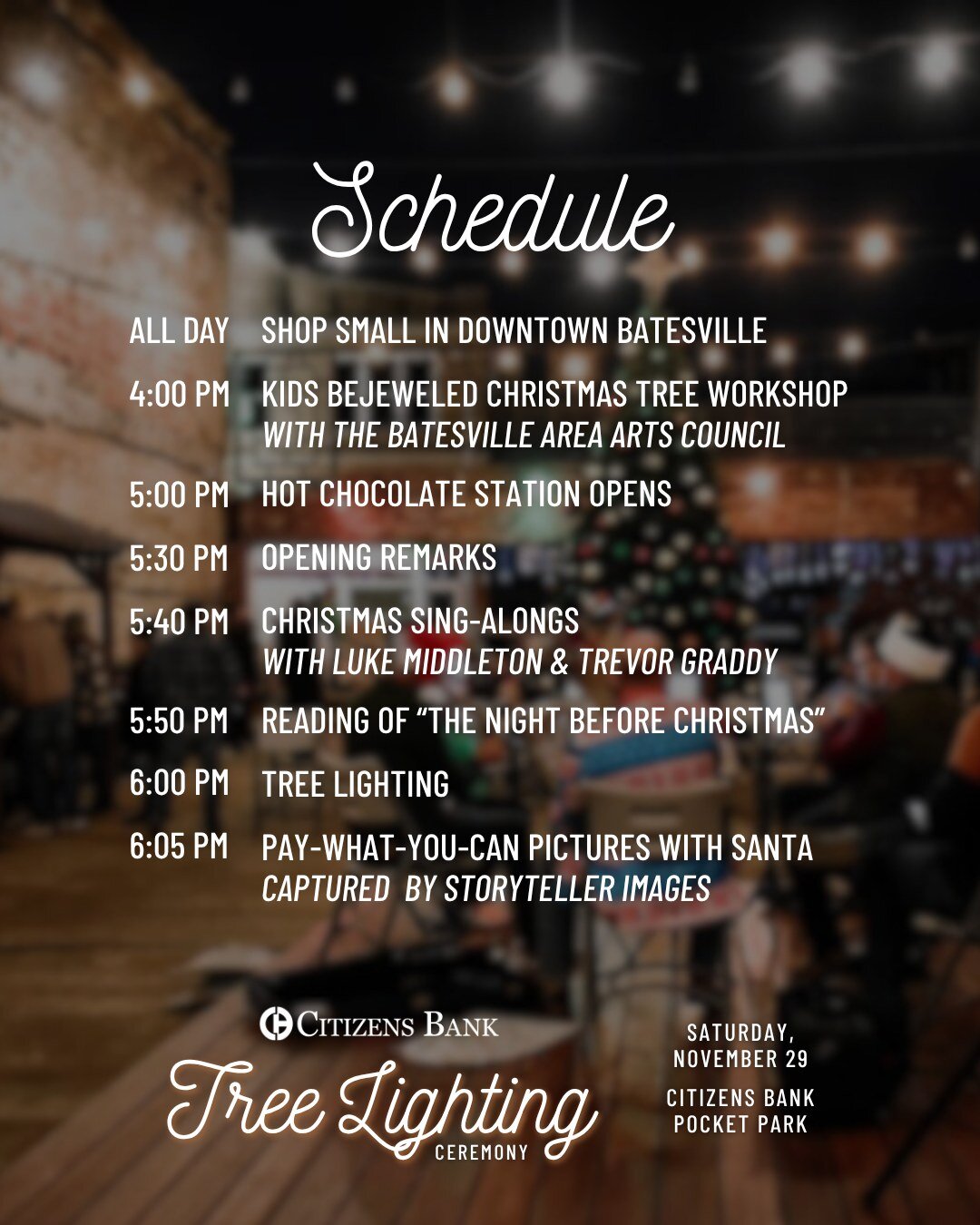 Schedule

ALL DAY SHOP SMALL IN DOWNTOWN BATESVILLE

4:00 PM KIDS BEJEWELED CHRISTMAS TREE WORKSHOP
WITH THE BATESVILLE AREA ARTS COUNCIL

5:00 PM HOT CHOCOLATE STATION OPENS

5:30 PM OPENING REMARKS

5:40 PM CHRISTMAS SING-ALONGS
WITH LUKE MIDDLETON & TREVOR GRADDY

5:50 PM READING OF "THE NIGHT BEFORE CHRISTMAS"

6:00 PM TREE LIGHTING

6:05 PM PAY-WHAT-YOU-CAN PICTURES WITH SANTA
CAPTURED BY STORYTELLER IMAGES

CITIZENS BANK
Tree Lighting
CEREMONY

SATURDAY, NOVEMBER 29

CITIZENS BANK POCKET PARK